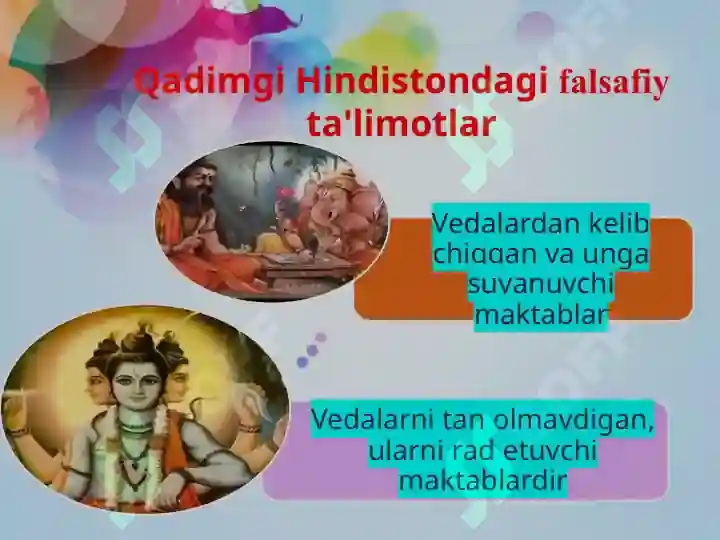 Qadimgi Hindistondagi falsafiy ta'limotlar

Vedalardan kelib chiqqan va unga suyanuvchi maktablar

Vedalarni tan olmaydigan, ularni rad etuvchi maktablardir